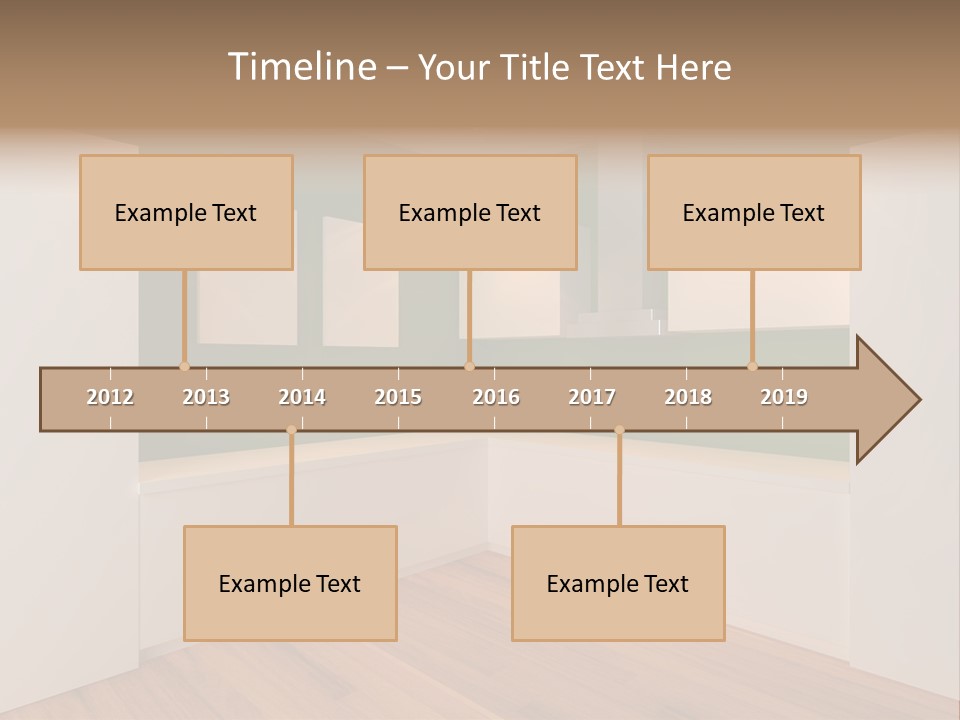 Timeline – Your Title Text Here

Example Text

Example Text

Example Text

2012 2013 2014 2015 2016 2017 2018 2019

Example Text

Example Text